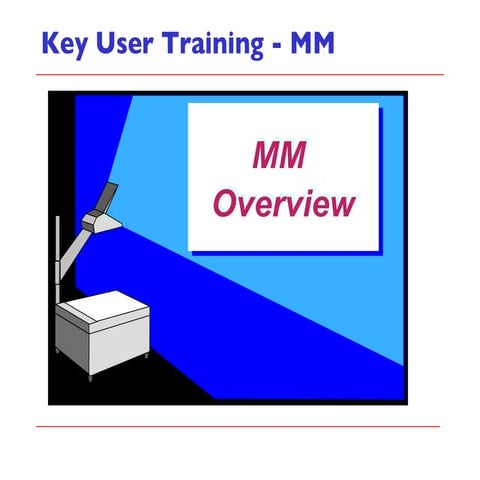 Key User Training - MM

MM
Overview